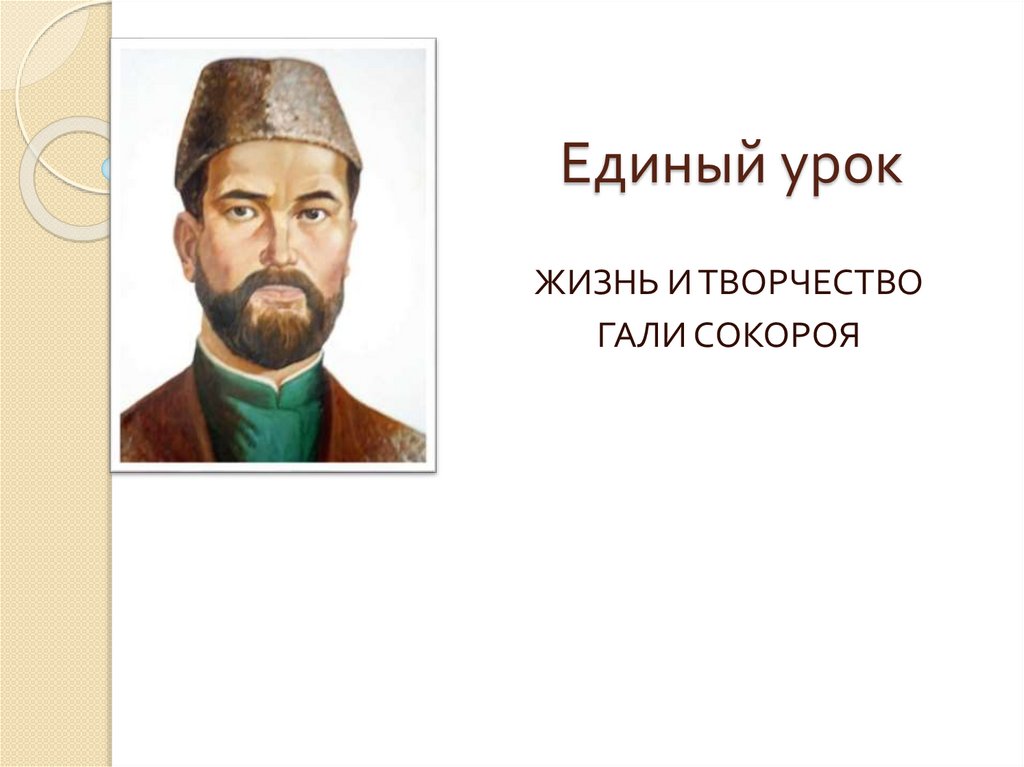 Единый урок

ЖИЗНЬ И ТВОРЧЕСТВО ГАЛИ СОКОРОЯ